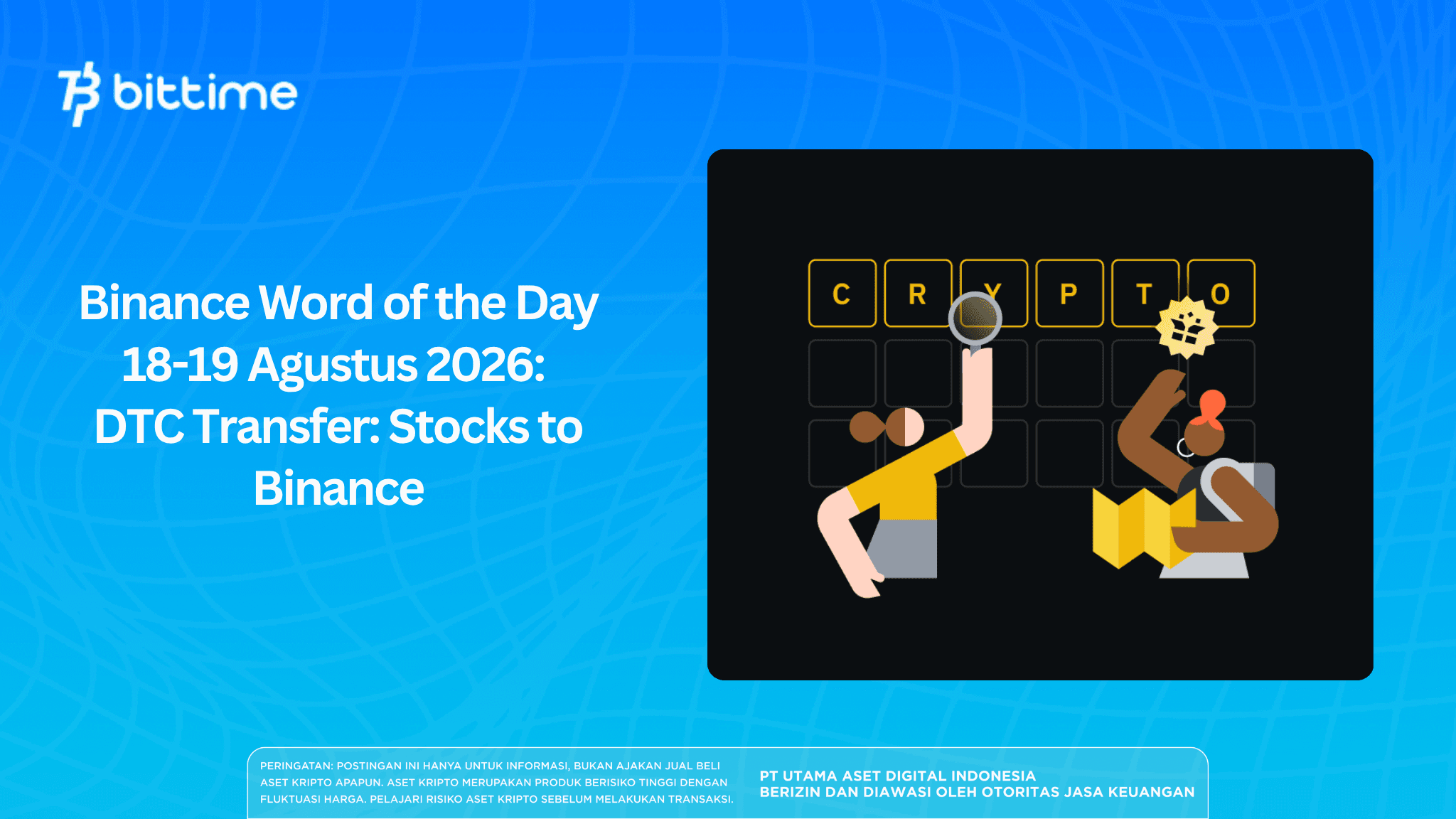 bittime

Binance Word of the Day 18-19 Agustus 2026: DTC Transfer: Stocks to Binance

C R Y P T O

PERINGATAN: POSTINGAN INI HANYA UNTUK INFORMASI, BUKAN AJAKAN JUAL BELI ASET KRIPTO APAPUN. ASET KRIPTO MERUPAKAN PRODUK BERISIKO TINGGI DENGAN FLUKTUASI HARGA. PELAJARI RISIKO ASET KRIPTO SEBELUM MELAKUKAN TRANSAKSI.

PT UTAMA ASET DIGITAL INDONESIA
BERIZIN DAN DIAWASI OLEH OTORITAS JASA KEUANGAN